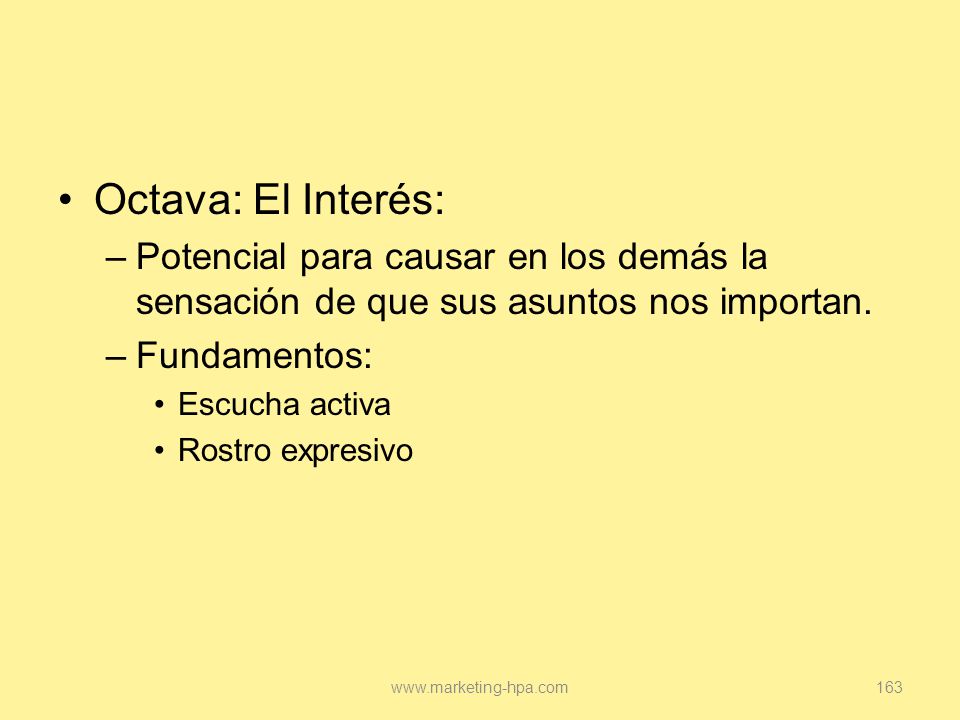 • Octava: El Interés:

– Potencial para causar en los demás la sensación de que sus asuntos nos importan.

– Fundamentos:

• Escucha activa

• Rostro expresivo

www.marketing-hpa.com

163